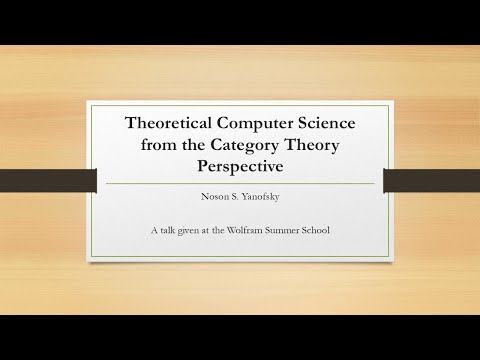 Theoretical Computer Science from the Category Theory Perspective

Noson S. Yanofsky

A talk given at the Wolfram Summer School